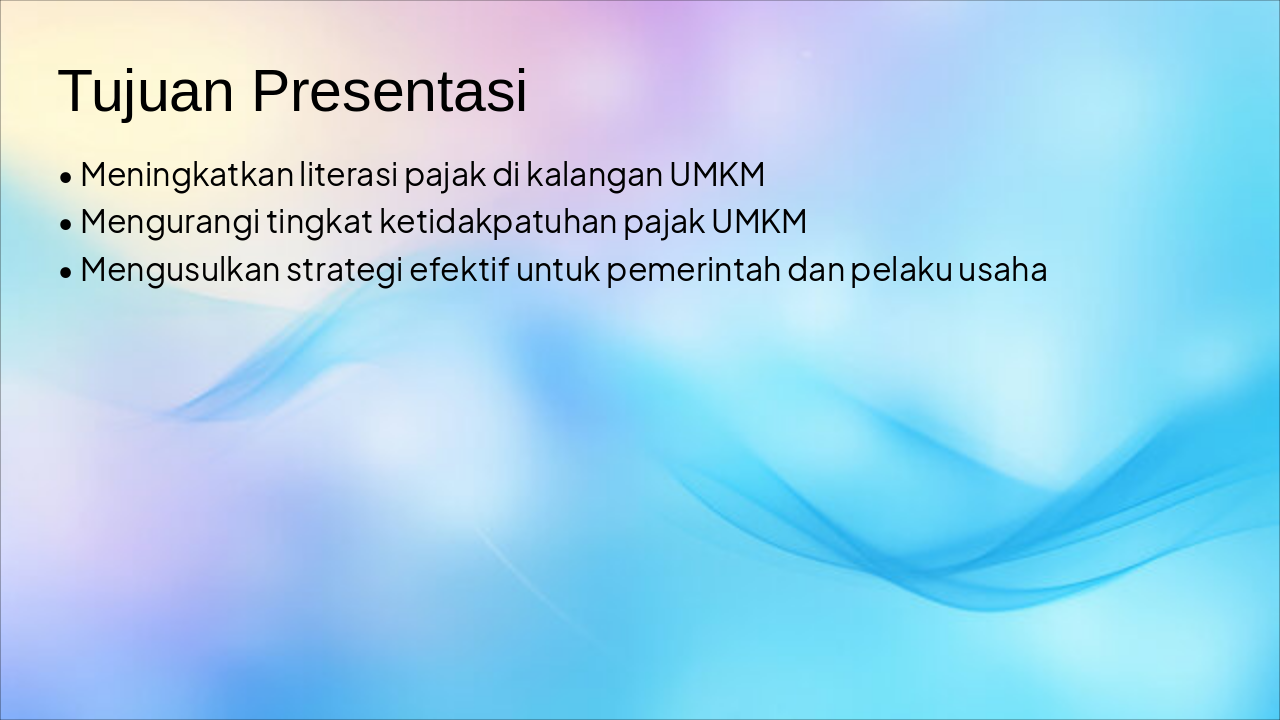 Tujuan Presentasi

• Meningkatkan literasi pajak di kalangan UMKM
• Mengurangi tingkat ketidakpatuhan pajak UMKM
• Mengusulkan strategi efektif untuk pemerintah dan pelaku usaha